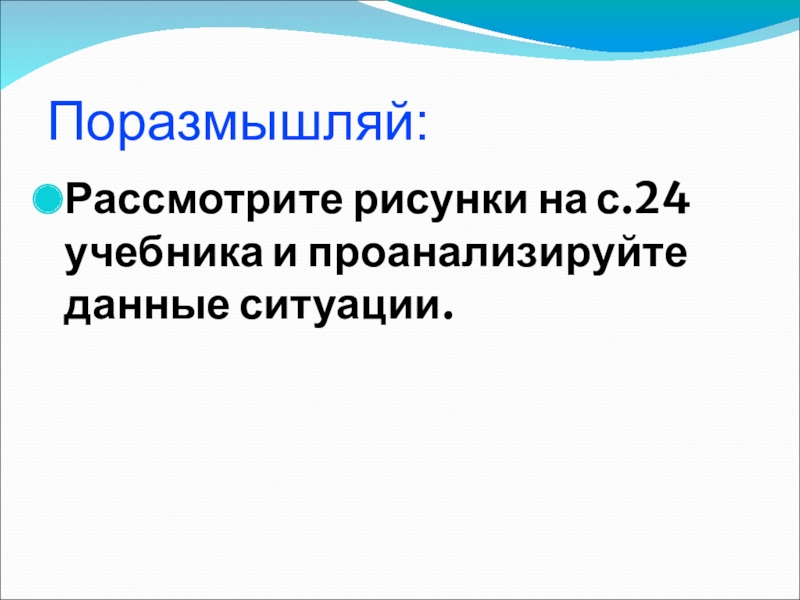 Поразмышляй:

Рассмотрите рисунки на с.24 учебника и проанализируйте данные ситуации.